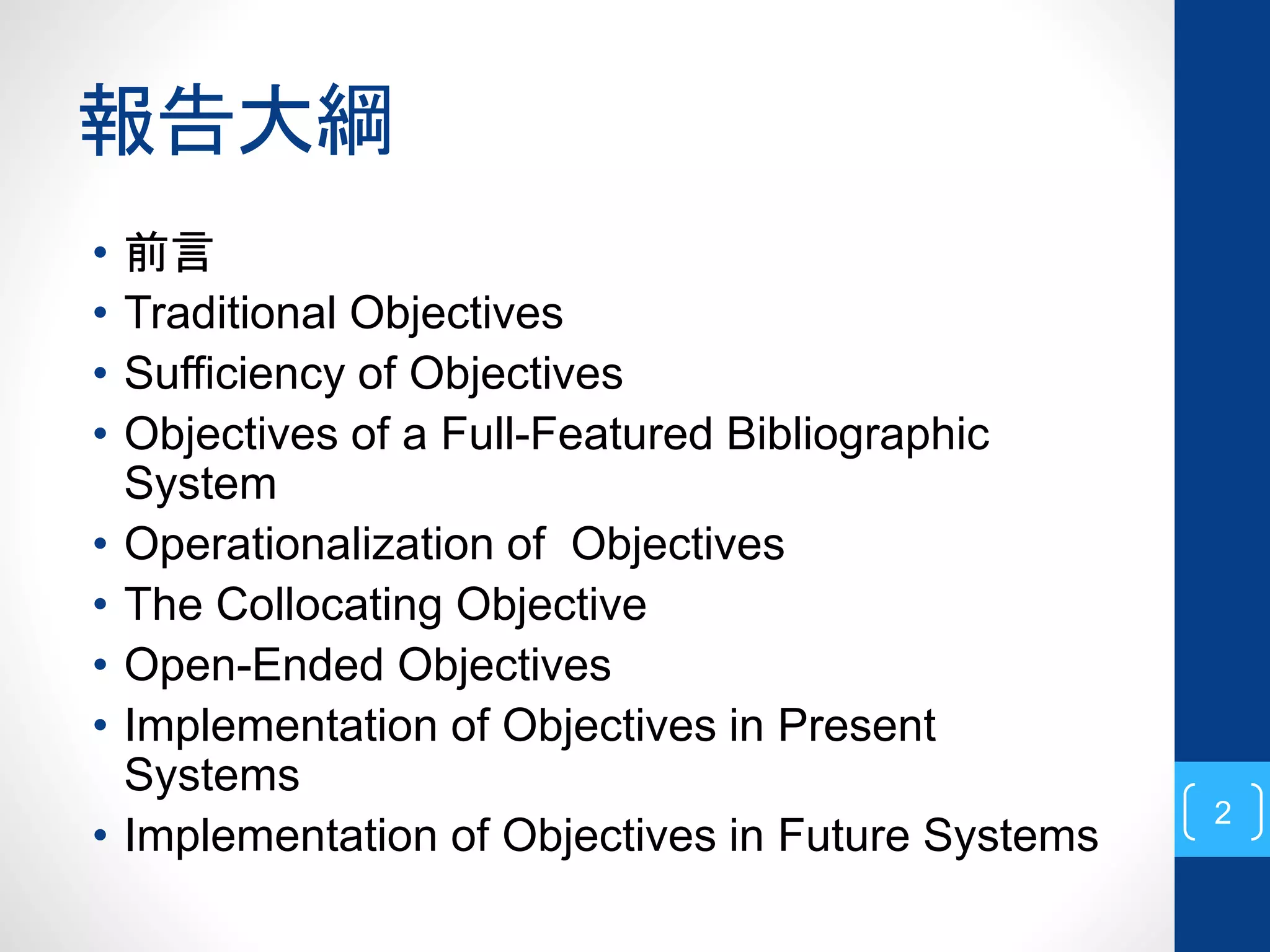 報告大綱

• 前言
• Traditional Objectives
• Sufficiency of Objectives
• Objectives of a Full-Featured Bibliographic System
• Operationalization of  Objectives
• The Collocating Objective
• Open-Ended Objectives
• Implementation of Objectives in Present Systems
• Implementation of Objectives in Future Systems

2